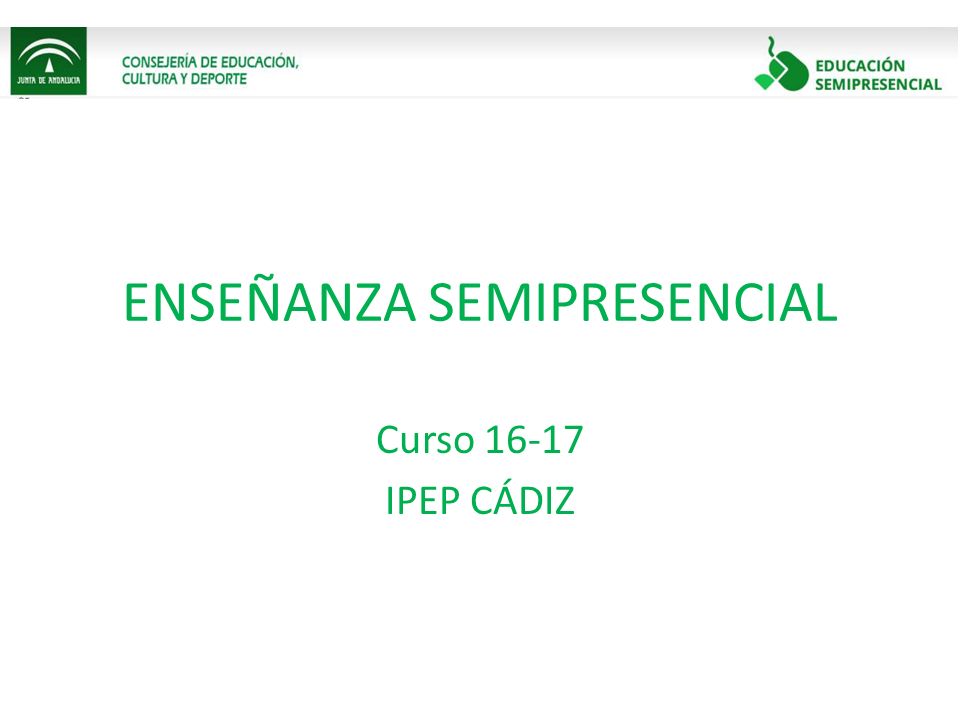 JUNTA DE ANDALUCIA

CONSEJERÍA DE EDUCACIÓN, CULTURA Y DEPORTE

EDUCACIÓN SEMIPRESENCIAL

ENSEÑANZA SEMIPRESENCIAL

Curso 16-17

IPEP CÁDIZ